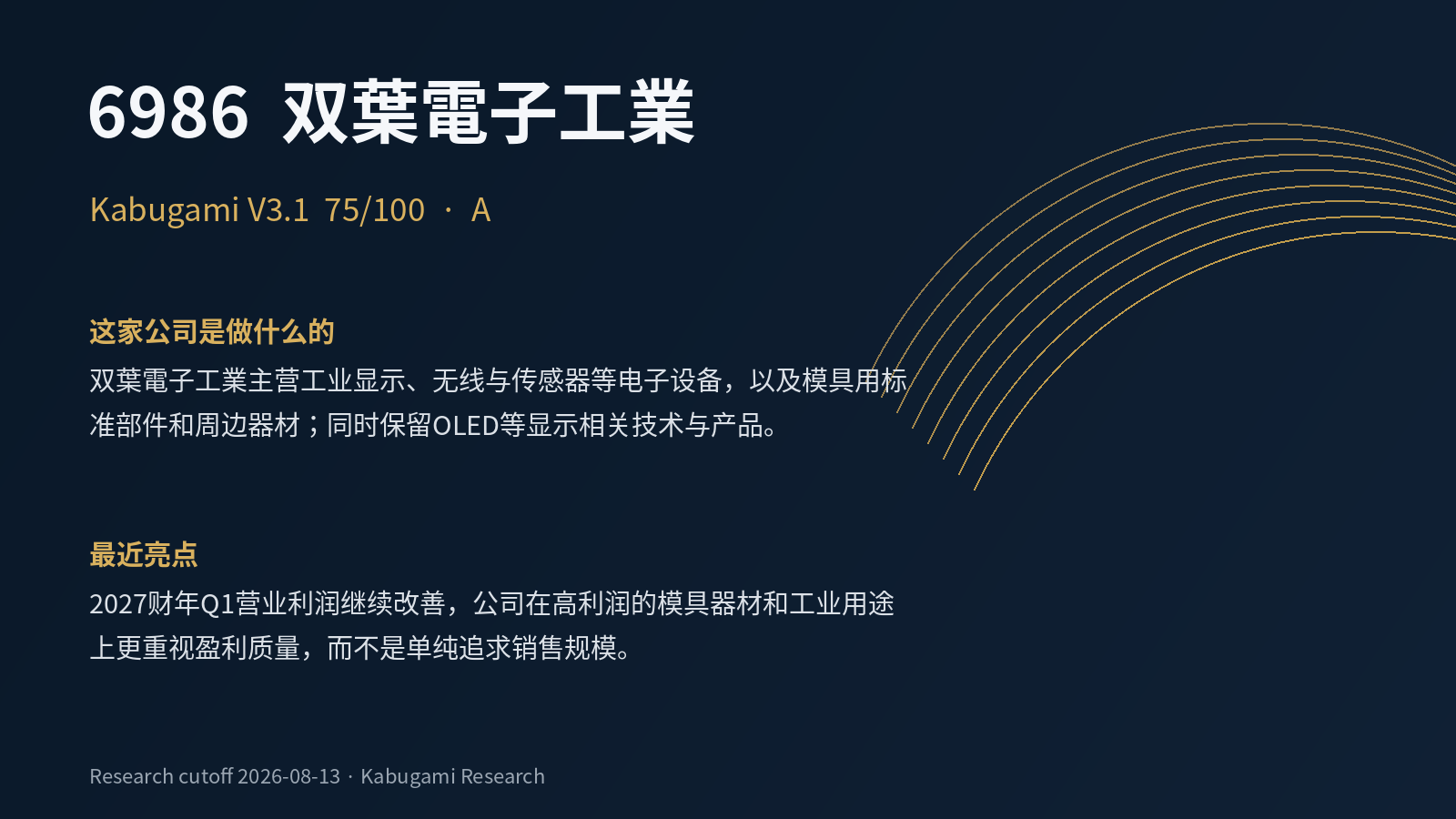 6986 双葉電子工業

Kabugami V3.1 75/100 · A

这家公司是做什么的

双葉電子工業主营工业显示、无线与传感器等电子设备，以及模具用标准部件和周边器材；同时保留OLED等显示相关技术与产品。

最近亮点

2027财年Q1营业利润继续改善，公司在高利润的模具器材和工业用途上更重视盈利质量，而不是单纯追求销售规模。

Research cutoff 2026-08-13 · Kabugami Research